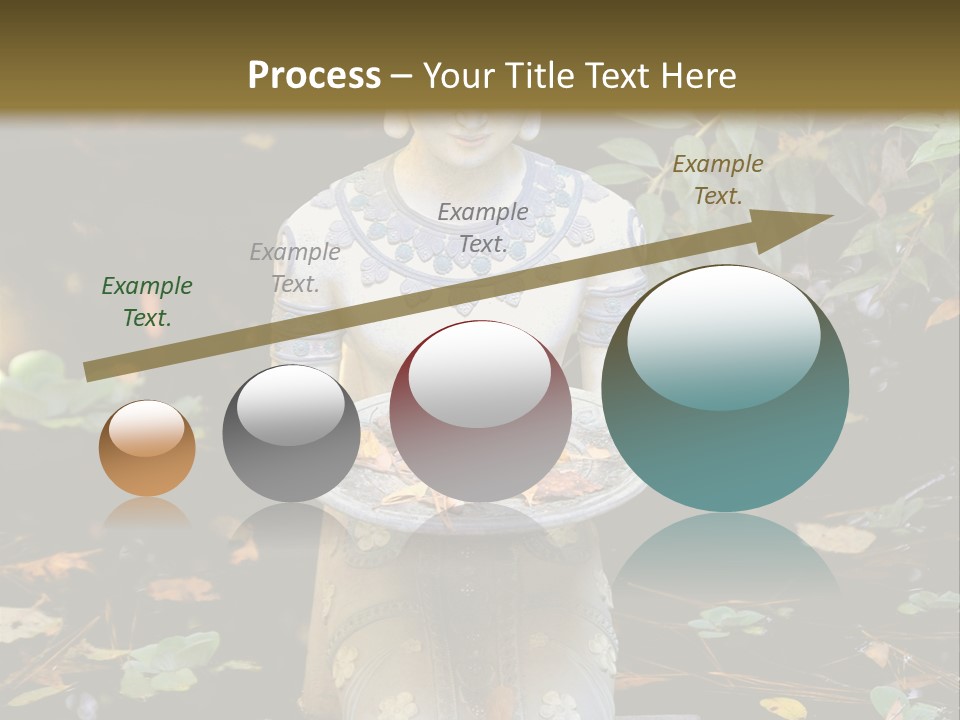 Process – Your Title Text Here

Example Text.

Example Text.

Example Text.

Example Text.